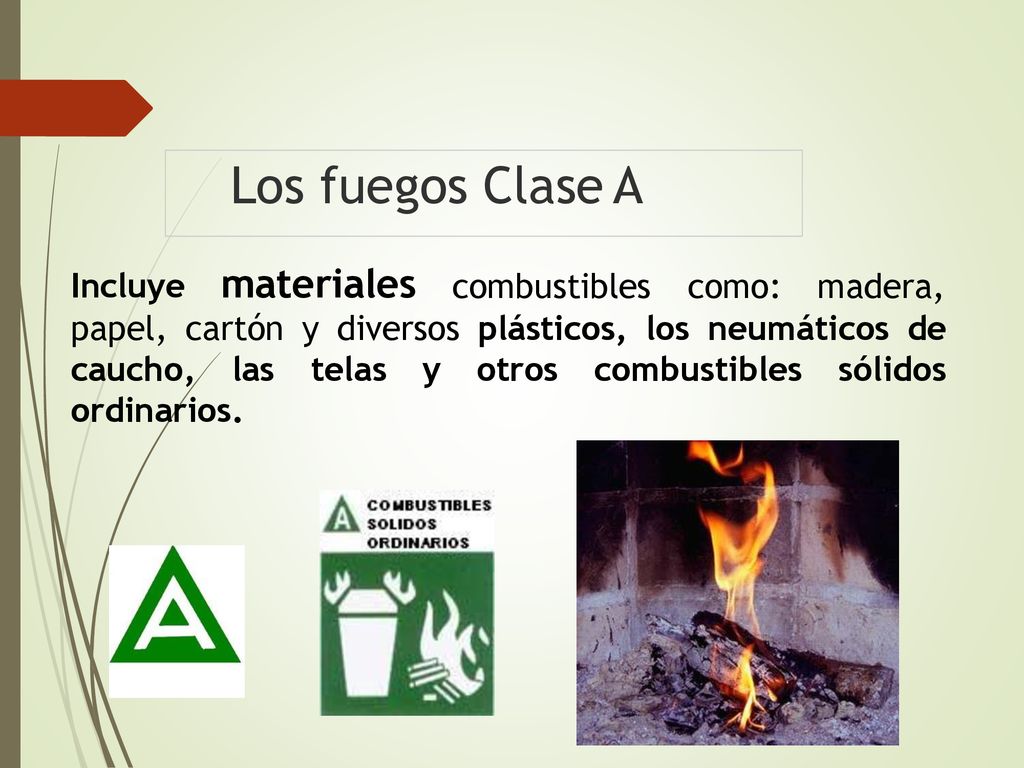 Los fuegos Clase A

Incluye materiales combustibles como: madera, papel, cartón y diversos plásticos, los neumáticos de caucho, las telas y otros combustibles sólidos ordinarios.

A

A COMBUSTIBLES SOLIDOS ORDINARIOS